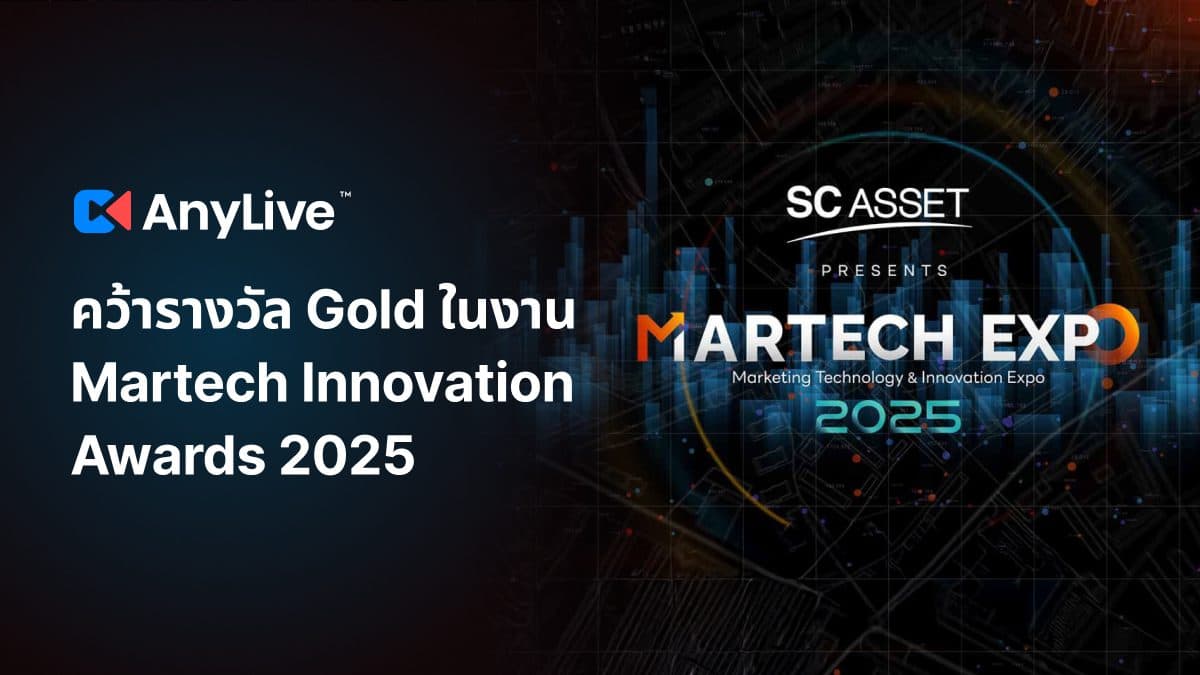 AnyLive™

คว้ารางวัล Gold ในงาน Martech Innovation Awards 2025

SC ASSET

PRESENTS

MARTECH EXPO

Marketing Technology & Innovation Expo

2025